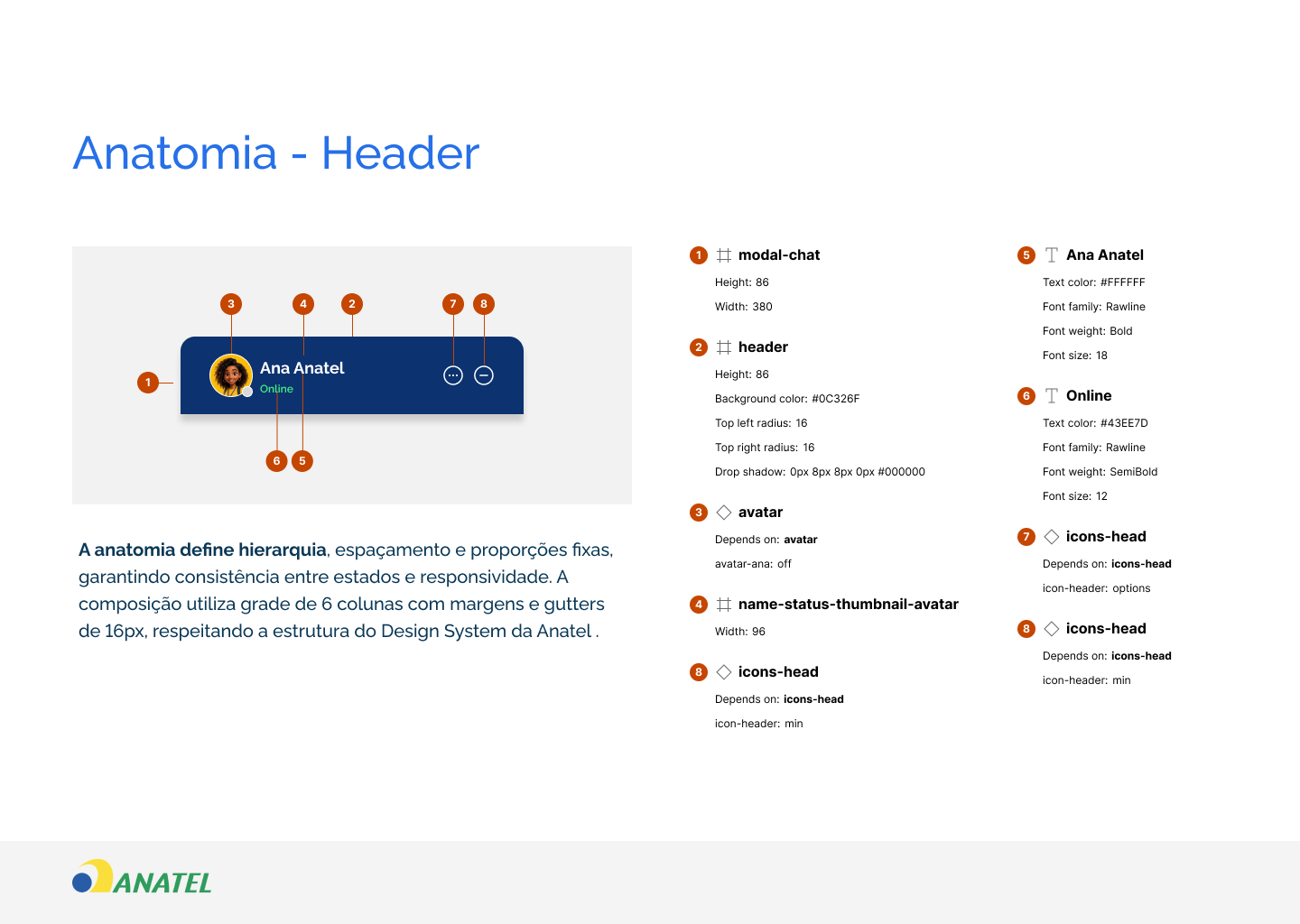 Anatomia - Header

3 4 2 7 8

1

Ana Anatel
Online

6 5

A anatomia define hierarquia, espaçamento e proporções fixas, garantindo consistência entre estados e responsividade. A composição utiliza grade de 6 colunas com margens e gutters de 16px, respeitando a estrutura do Design System da Anatel .

1 modal-chat
Height: 86
Width: 380

2 header
Height: 86
Background color: #0C326F
Top left radius: 16
Top right radius: 16
Drop shadow: 0px 8px 8px 0px #000000

3 avatar
Depends on: avatar
avatar-ana: off

4 name-status-thumbnail-avatar
Width: 96

8 icons-head
Depends on: icons-head
icon-header: min

5 Ana Anatel
Text color: #FFFFFF
Font family: Rawline
Font weight: Bold
Font size: 18

6 Online
Text color: #43EE7D
Font family: Rawline
Font weight: SemiBold
Font size: 12

7 icons-head
Depends on: icons-head
icon-header: options

8 icons-head
Depends on: icons-head
icon-header: min

ANATEL